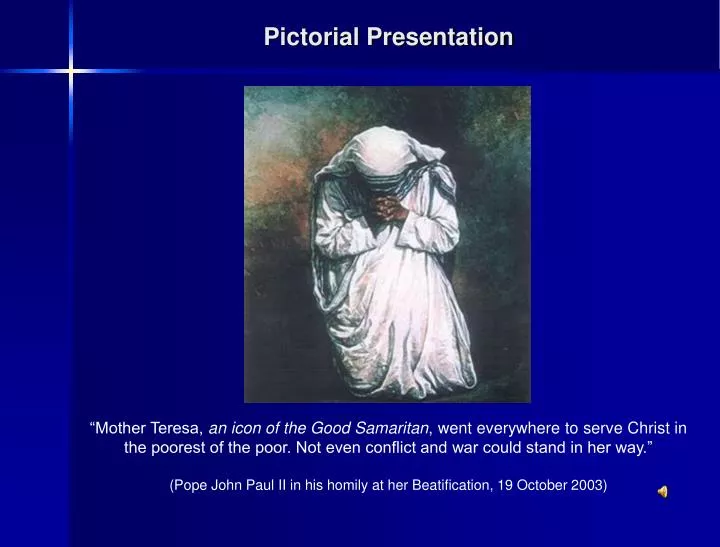 Pictorial Presentation

“Mother Teresa, an icon of the Good Samaritan, went everywhere to serve Christ in the poorest of the poor. Not even conflict and war could stand in her way.”

(Pope John Paul II in his homily at her Beatification, 19 October 2003)